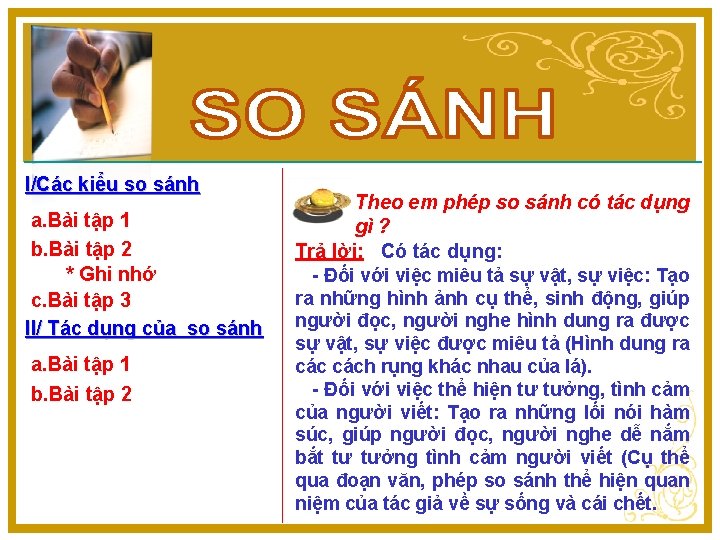 SO SÁNH

I/Các kiểu so sánh

a.Bài tập 1

b.Bài tập 2

* Ghi nhớ

c.Bài tập 3

II/ Tác dụng của so sánh

a.Bài tập 1

b.Bài tập 2

Theo em phép so sánh có tác dụng gì ?

Trả lời: Có tác dụng:

- Đối với việc miêu tả sự vật, sự việc: Tạo ra những hình ảnh cụ thể, sinh động, giúp người đọc, người nghe hình dung ra được sự vật, sự việc được miêu tả (Hình dung ra các cách rụng khác nhau của lá).

- Đối với việc thể hiện tư tưởng, tình cảm của người viết: Tạo ra những lối nói hàm súc, giúp người đọc, người nghe dễ nắm bắt tư tưởng tình cảm người viết (Cụ thể qua đoạn văn, phép so sánh thể hiện quan niệm của tác giả về sự sống và cái chết.